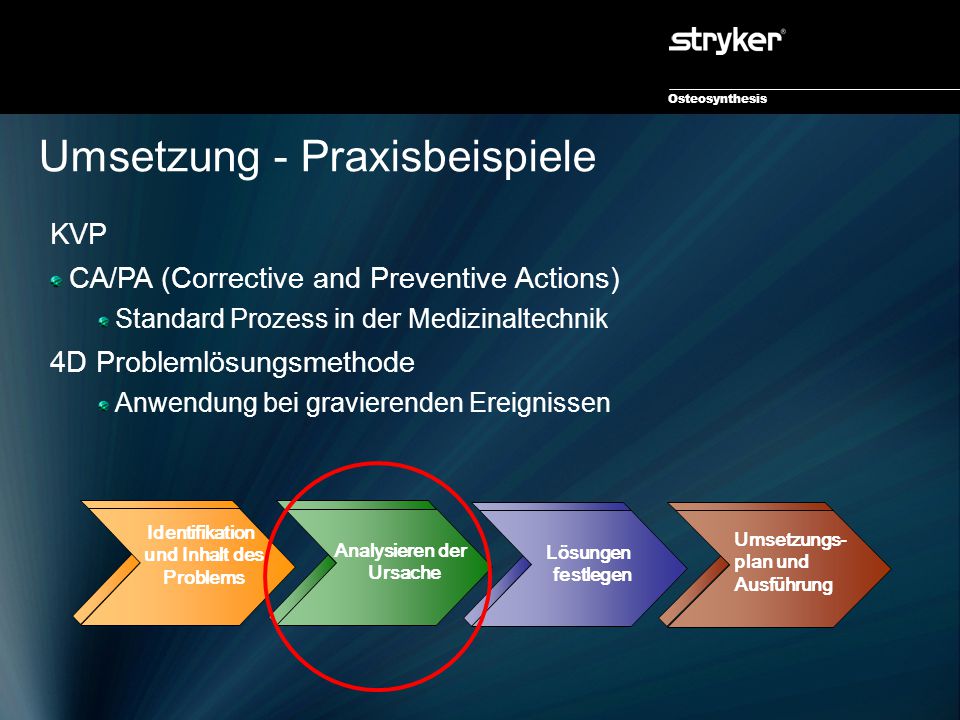 stryker®

Osteosynthesis

Umsetzung - Praxisbeispiele

KVP

CA/PA (Corrective and Preventive Actions)

Standard Prozess in der Medizinaltechnik

4D Problemlösungsmethode

Anwendung bei gravierenden Ereignissen

Identifikation und Inhalt des Problems

Analysieren der Ursache

Lösungen festlegen

Umsetzungsplan und Ausführung